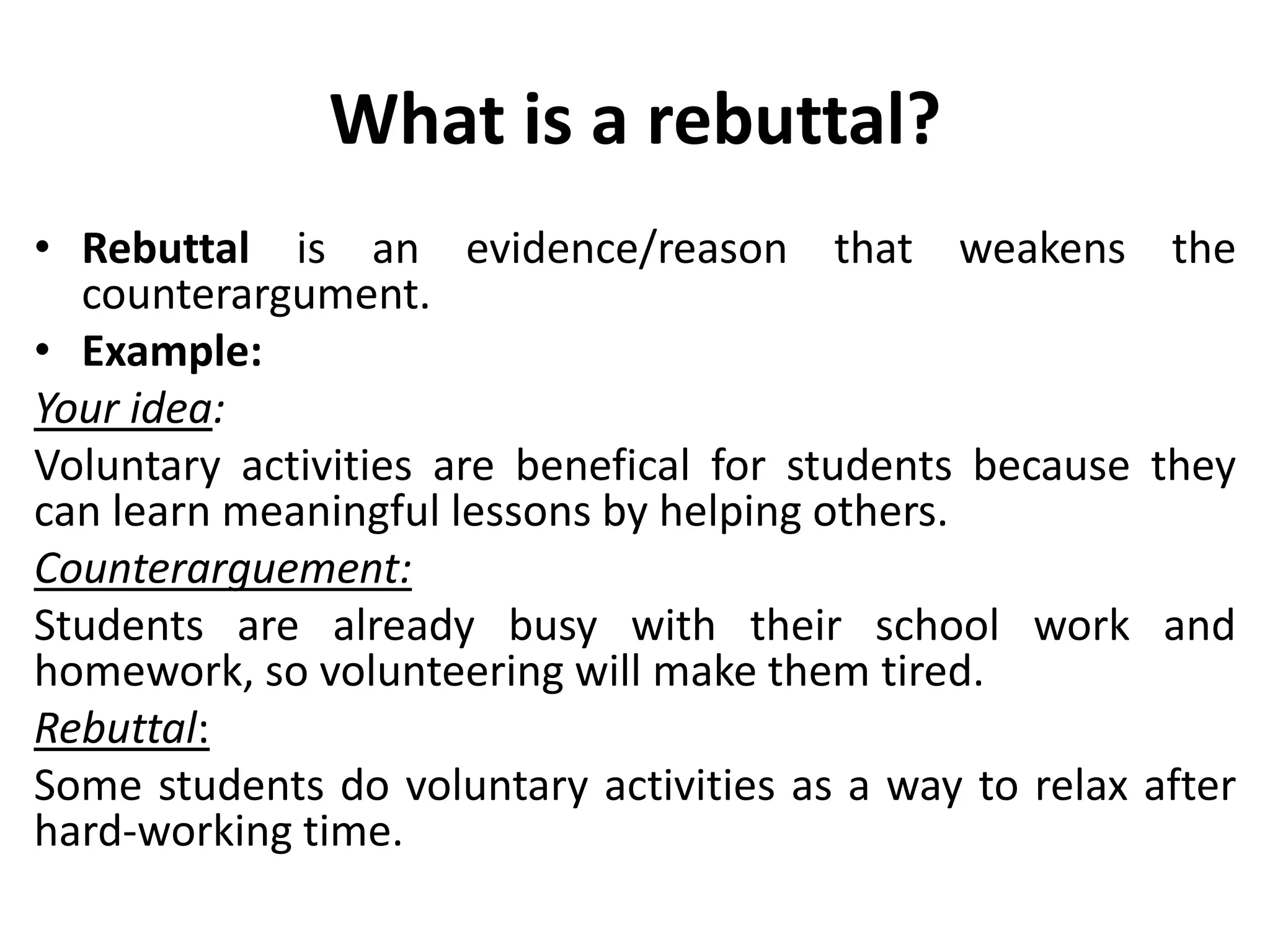 What is a rebuttal?

• Rebuttal is an evidence/reason that weakens the counterargument.
• Example:

Your idea:

Voluntary activities are benefical for students because they can learn meaningful lessons by helping others.

Counterarguement:

Students are already busy with their school work and homework, so volunteering will make them tired.

Rebuttal:

Some students do voluntary activities as a way to relax after hard-working time.